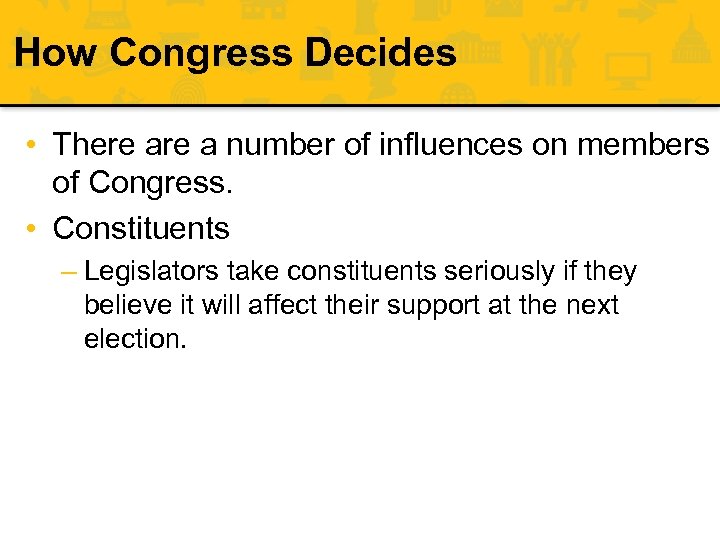 How Congress Decides

• There are a number of influences on members of Congress.

• Constituents

– Legislators take constituents seriously if they believe it will affect their support at the next election.